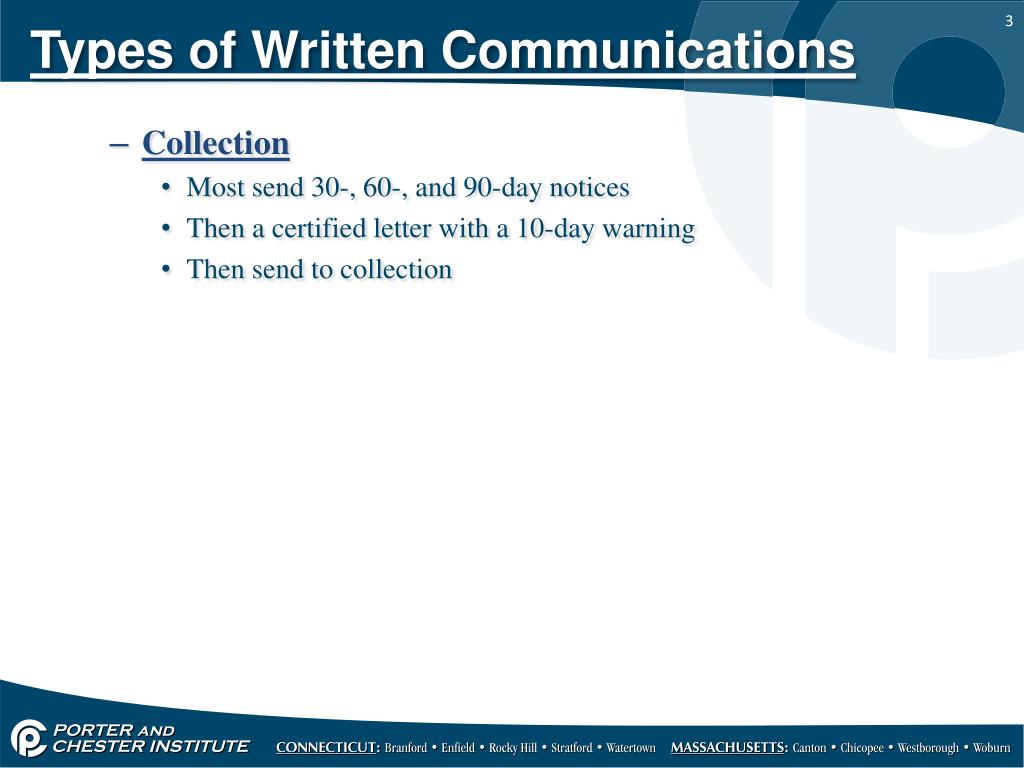 3

Types of Written Communications

– Collection

• Most send 30-, 60-, and 90-day notices
• Then a certified letter with a 10-day warning
• Then send to collection

PORTER AND CHESTER INSTITUTE

CONNECTICUT: Branford • Enfield • Rocky Hill • Stratford • Watertown MASSACHUSETTS: Canton • Chicopee • Westborough • Woburn